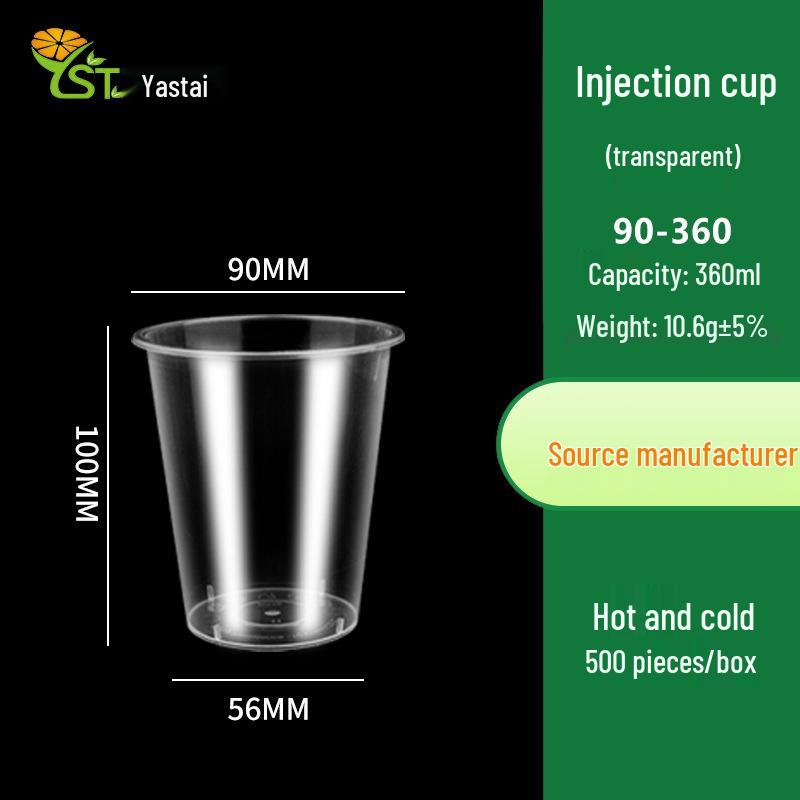 YST Yastai

90MM

100MM

56MM

Injection cup

(transparent)

90-360

Capacity: 360ml

Weight: 10.6g±5%

Source manufacturer

Hot and cold

500 pieces/box